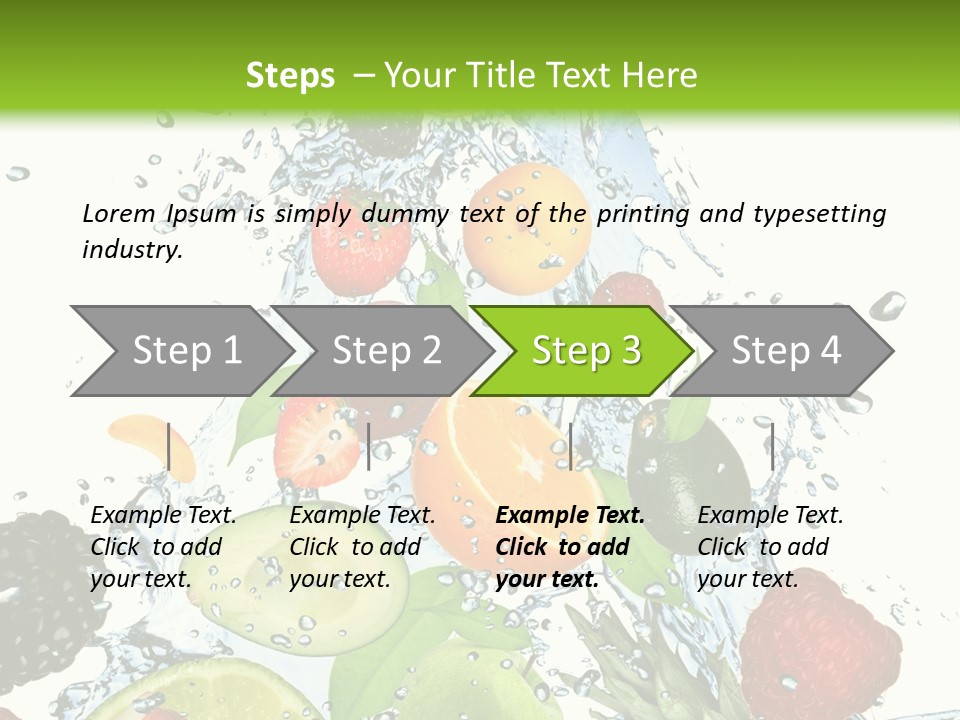 Steps – Your Title Text Here

Lorem Ipsum is simply dummy text of the printing and typesetting industry.

Step 1

Step 2

Step 3

Step 4

Example Text. Click to add your text.

Example Text. Click to add your text.

Example Text. Click to add your text.

Example Text. Click to add your text.